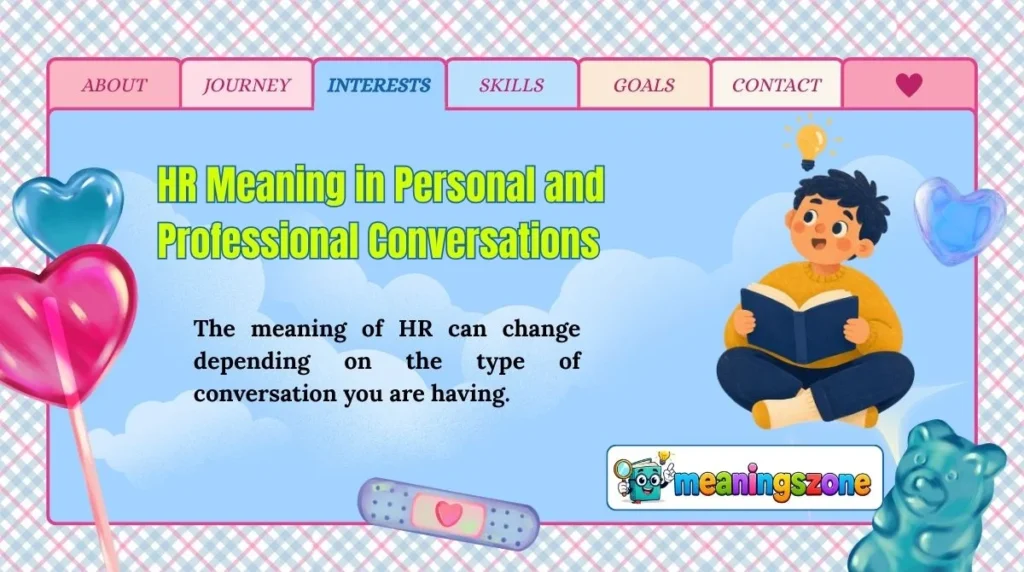 ABOUT JOURNEY INTERESTS SKILLS GOALS CONTACT

HR Meaning in Personal and Professional Conversations

The meaning of HR can change depending on the type of conversation you are having.

meaningszone